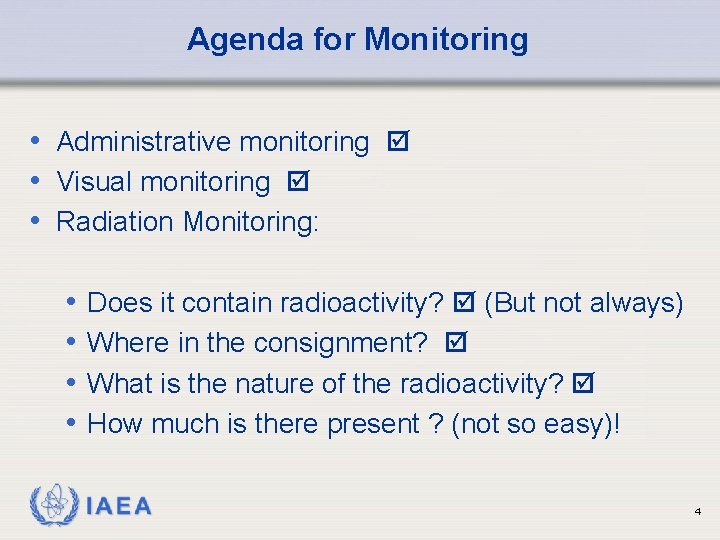 Agenda for Monitoring

• Administrative monitoring ☑
• Visual monitoring ☑
• Radiation Monitoring:

• Does it contain radioactivity? ☑ (But not always)
• Where in the consignment? ☑
• What is the nature of the radioactivity? ☑
• How much is there present ? (not so easy)!

IAEA

4